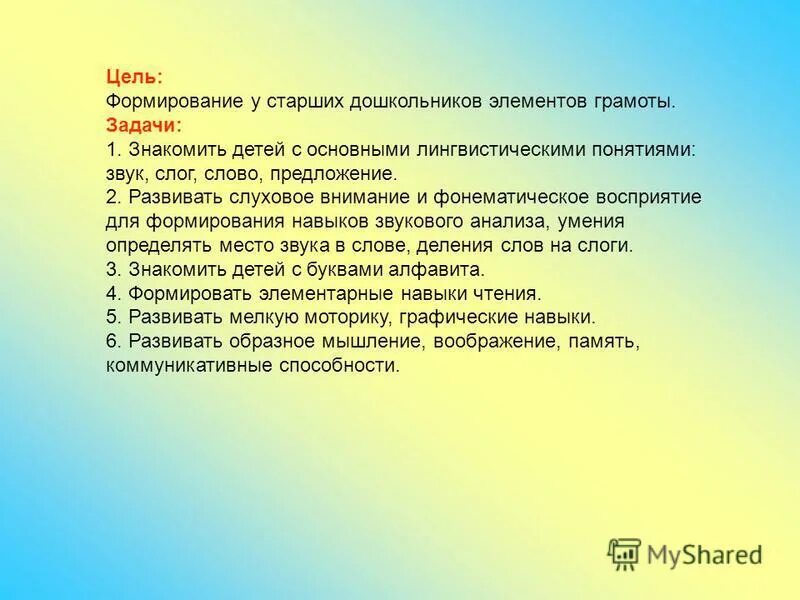 Цель:
Формирование у старших дошкольников элементов грамоты.
Задачи:
1. Знакомить детей с основными лингвистическими понятиями: звук, слог, слово, предложение.
2. Развивать слуховое внимание и фонематическое восприятие для формирования навыков звукового анализа, умения определять место звука в слове, деления слов на слоги.
3. Знакомить детей с буквами алфавита.
4. Формировать элементарные навыки чтения.
5. Развивать мелкую моторику, графические навыки.
6. Развивать образное мышление, воображение, память, коммуникативные способности.

MyShared